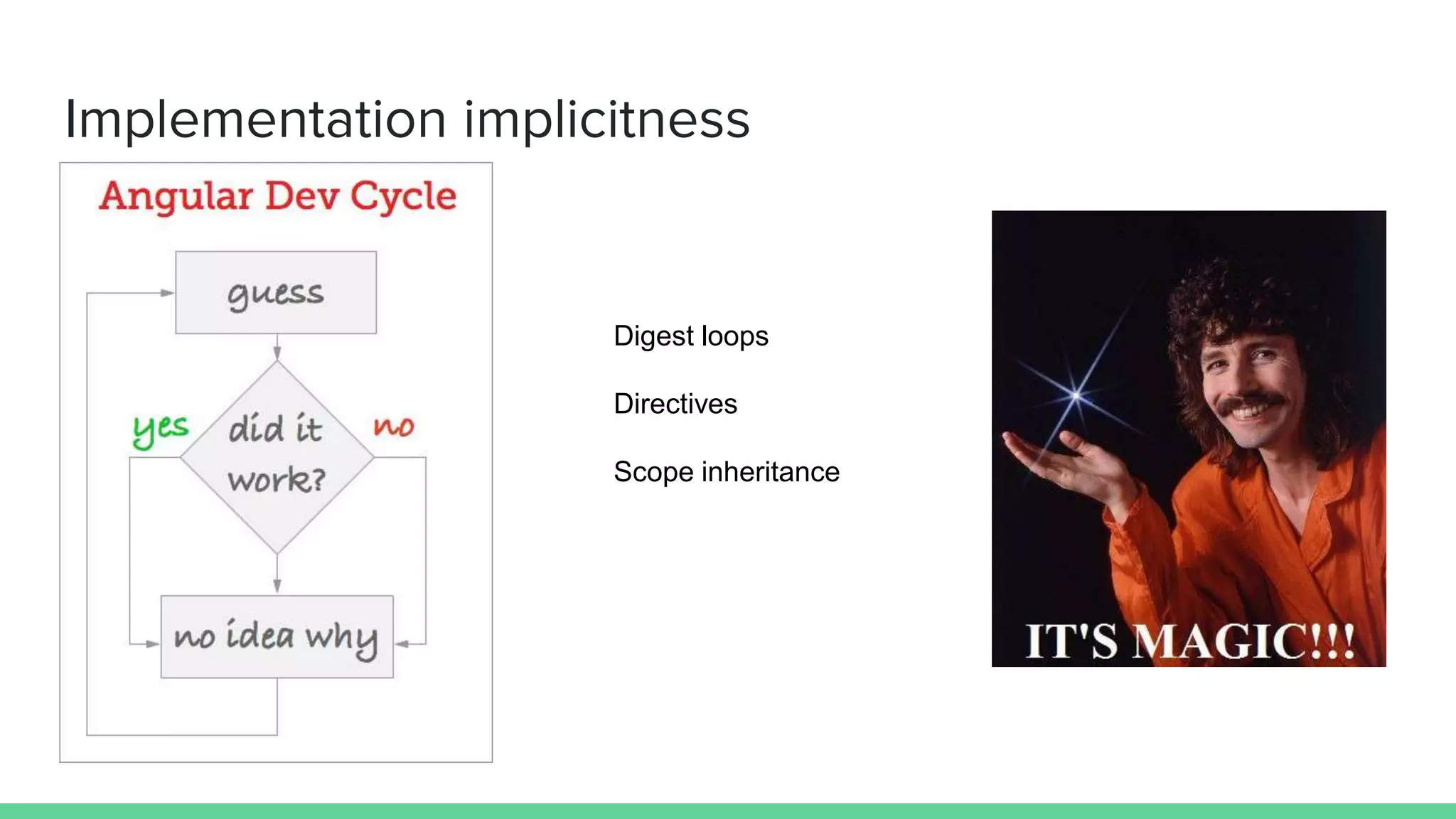 Implementation implicitness

Angular Dev Cycle

guess

yes

did it work?

no

no idea why

Digest loops

Directives

Scope inheritance

IT'S MAGIC!!!